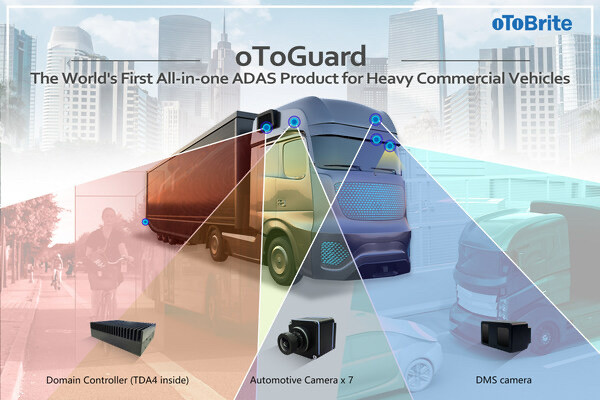 oToBrite

oToGuard

The World's First All-in-one ADAS Product for Heavy Commercial Vehicles

Domain Controller (TDA4 inside)

Automotive Camera x 7

DMS camera